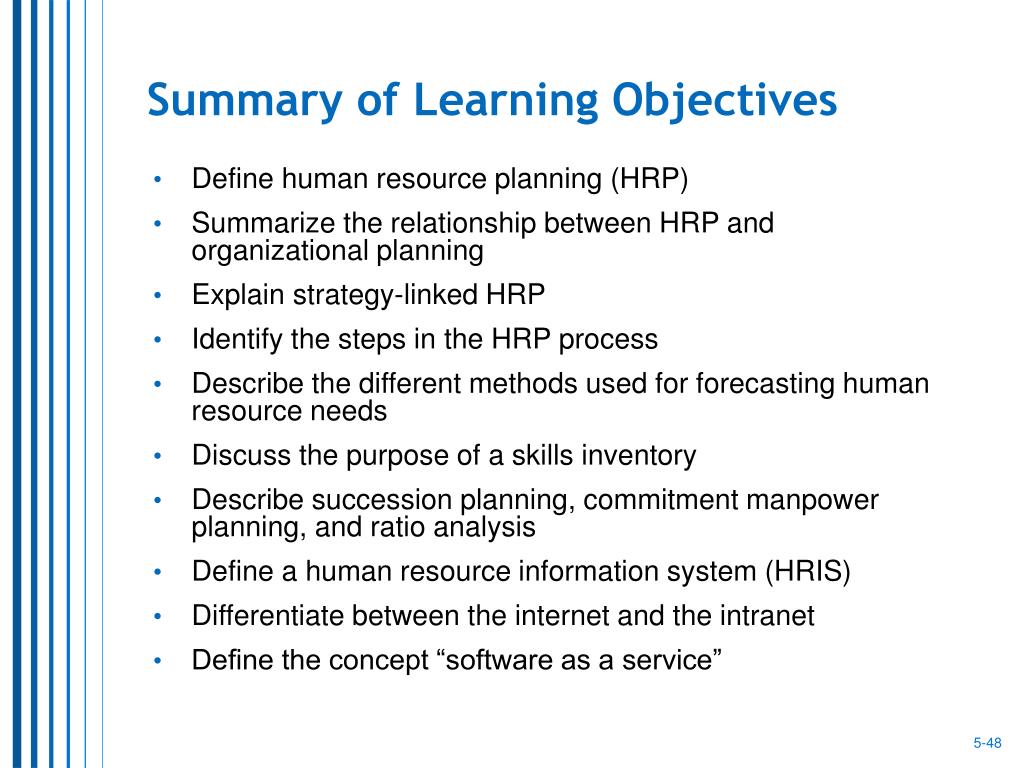 Summary of Learning Objectives

• Define human resource planning (HRP)
• Summarize the relationship between HRP and organizational planning
• Explain strategy-linked HRP
• Identify the steps in the HRP process
• Describe the different methods used for forecasting human resource needs
• Discuss the purpose of a skills inventory
• Describe succession planning, commitment manpower planning, and ratio analysis
• Define a human resource information system (HRIS)
• Differentiate between the internet and the intranet
• Define the concept “software as a service”

5-48